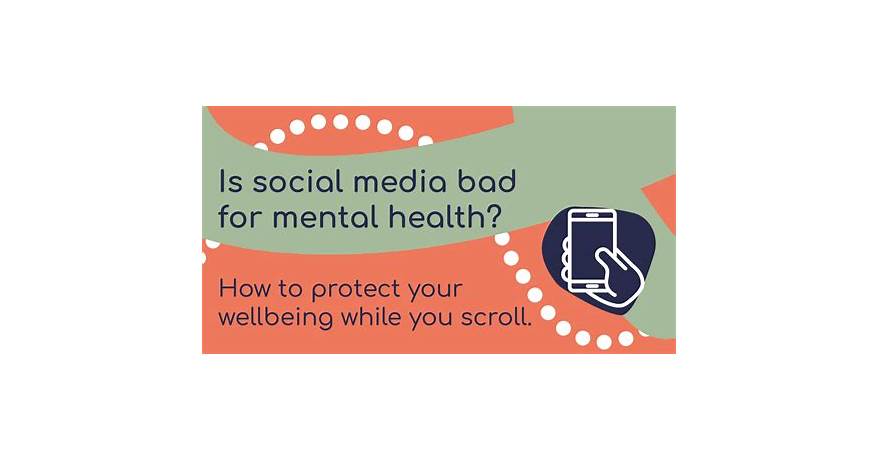 Is social media bad for mental health?

How to protect your wellbeing while you scroll.